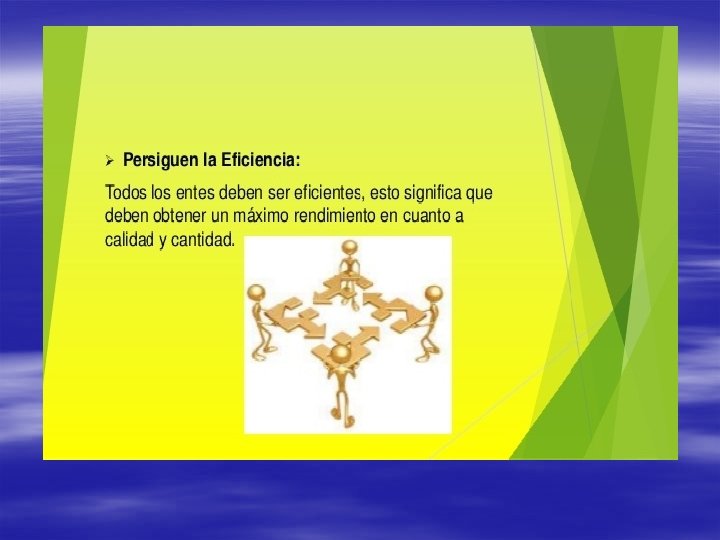 ➢ Persiguen la Eficiencia:

Todos los entes deben ser eficientes, esto significa que deben obtener un máximo rendimiento en cuanto a calidad y cantidad.